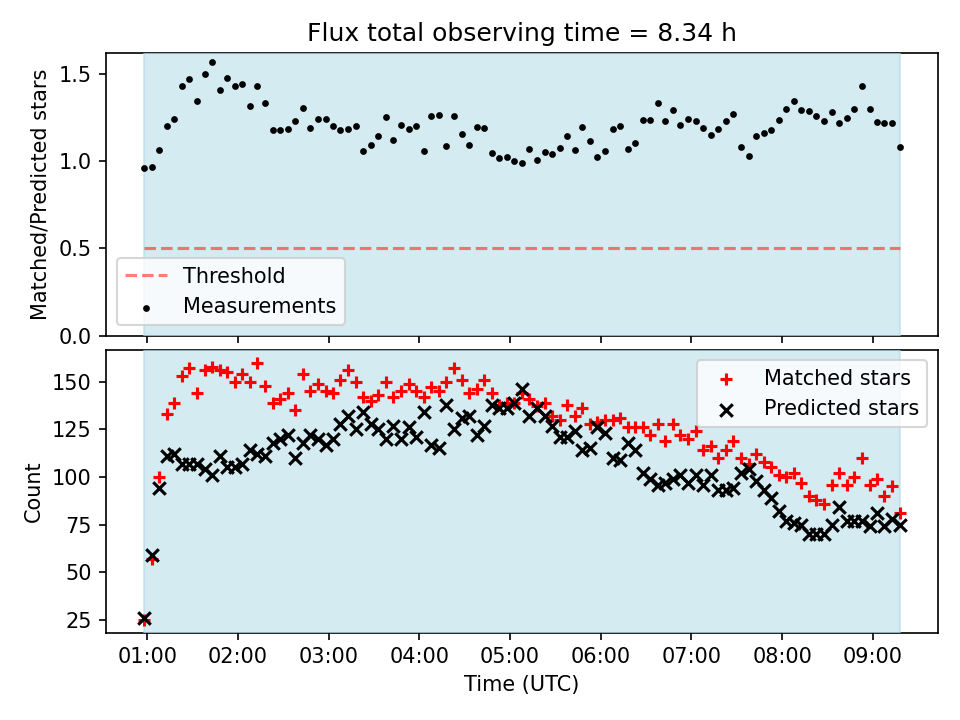 Flux total observing time = 8.34 h

Matched/Predicted stars

1.5
1.0
0.5
0.0

Threshold
Measurements

Count

150
125
100
75
50
25

Matched stars
Predicted stars

01:00
02:00
03:00
04:00
05:00
06:00
07:00
08:00
09:00

Time (UTC)